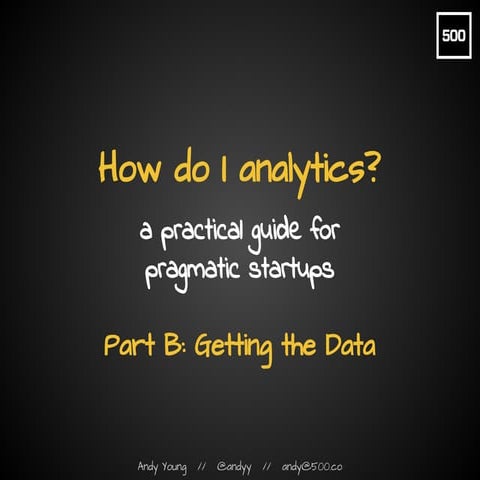 500

How do I analytics?

a practical guide for pragmatic startups

Part B: Getting the Data

Andy Young // @andyy // andy@500.co